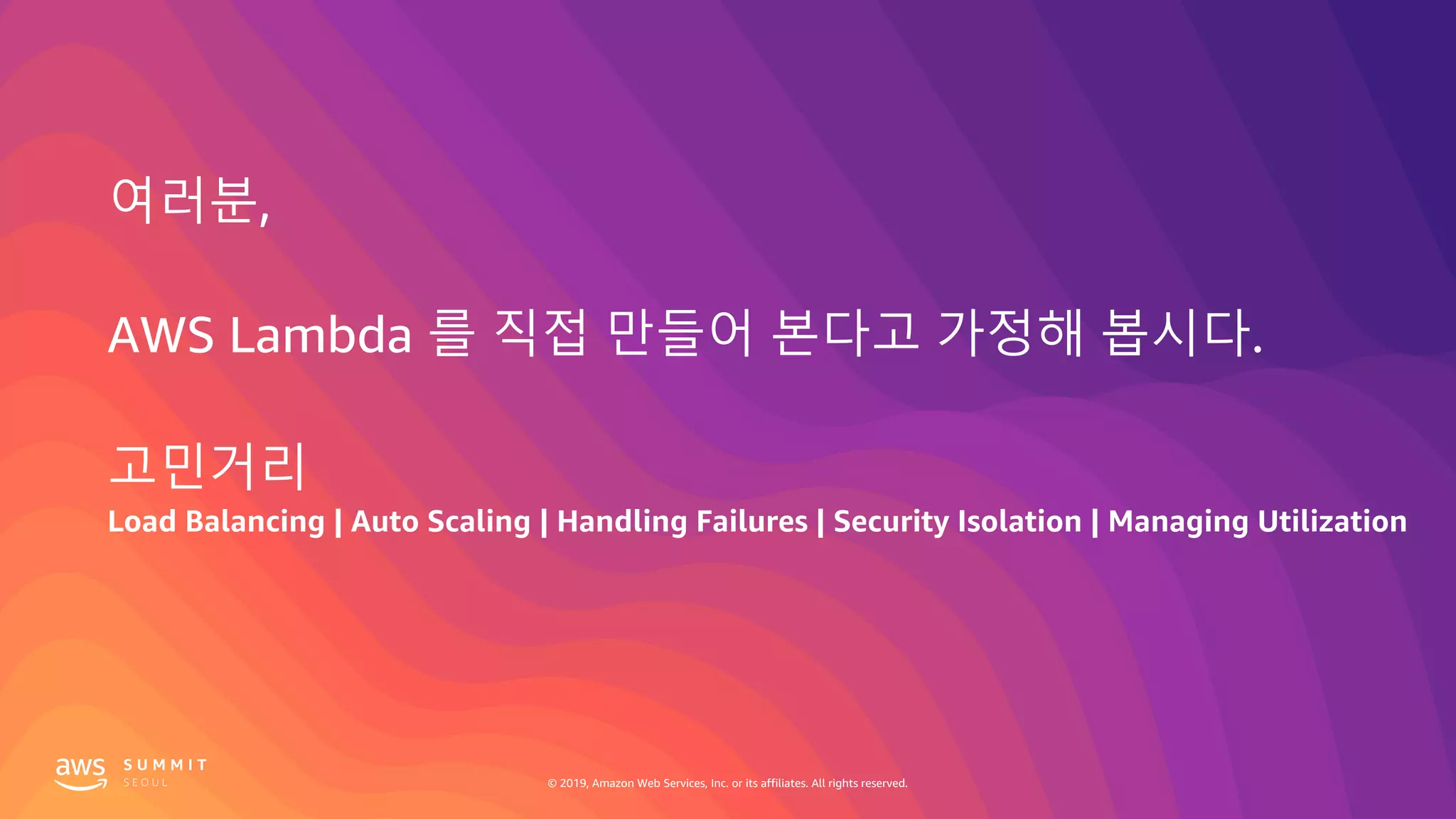 여러분,

AWS Lambda 를 직접 만들어 본다고 가정해 봅시다.

고민거리

Load Balancing | Auto Scaling | Handling Failures | Security Isolation | Managing Utilization

aws SUMMIT SEOUL

© 2019, Amazon Web Services, Inc. or its affiliates. All rights reserved.